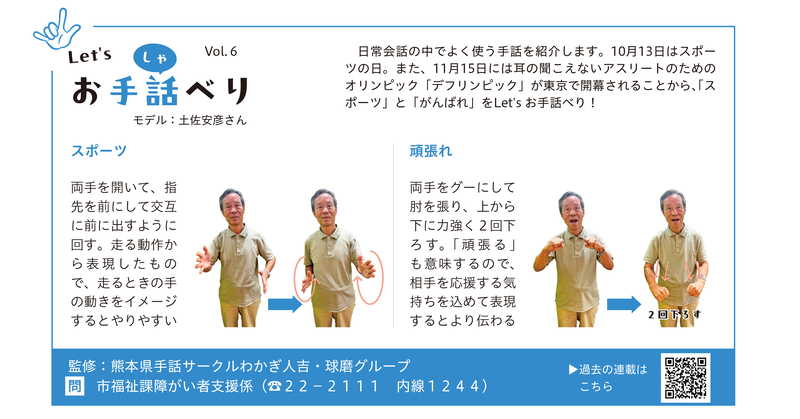 Let's
しゃ
お手話べり
Vol. 6
モデル：土佐安彦さん

日常会話の中でよく使う手話を紹介します。10月13日はスポーツの日。また、11月15日には耳の聞こえないアスリートのためのオリンピック「デフリンピック」が東京で開幕されることから、「スポーツ」と「がんばれ」をLet's お手話べり！

スポーツ

両手を開いて、指先を前にして交互に前に出すように回す。走る動作から表現したもので、走るときの手の動きをイメージするとやりやすい

頑張れ

両手をグーにして肘を張り、上から下に力強く２回下ろす。「頑張る」も意味するので、相手を応援する気持ちを込めて表現するとより伝わる

２回下ろす

監修：熊本県手話サークルわかぎ人吉・球磨グループ
問 市福祉課障がい者支援係（☎２２－２１１１　内線１２４４）

▶過去の連載はこちら